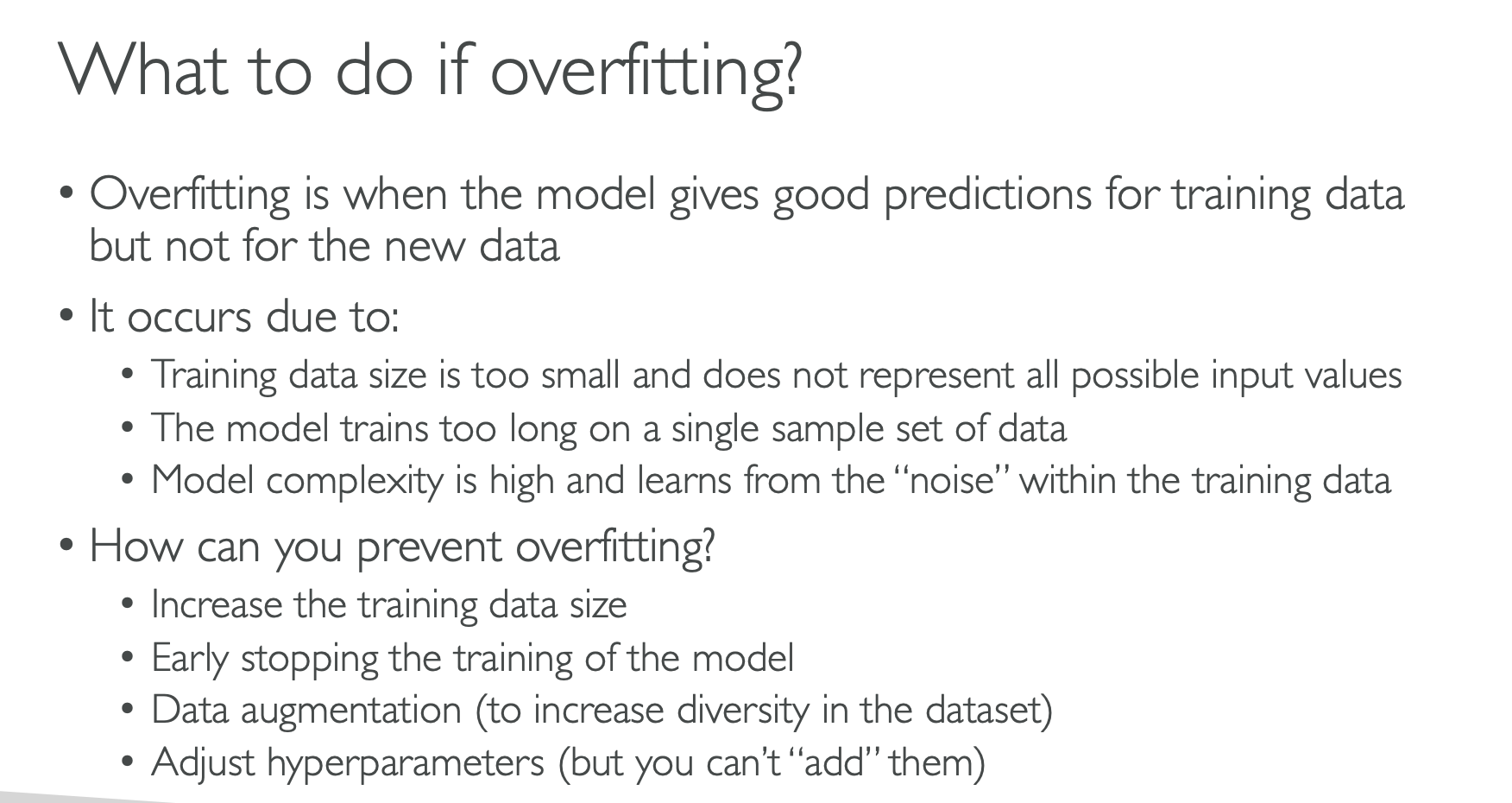 What to do if overfitting?

• Overfitting is when the model gives good predictions for training data but not for the new data

• It occurs due to:
  • Training data size is too small and does not represent all possible input values
  • The model trains too long on a single sample set of data
  • Model complexity is high and learns from the "noise" within the training data

• How can you prevent overfitting?
  • Increase the training data size
  • Early stopping the training of the model
  • Data augmentation (to increase diversity in the dataset)
  • Adjust hyperparameters (but you can't "add" them)